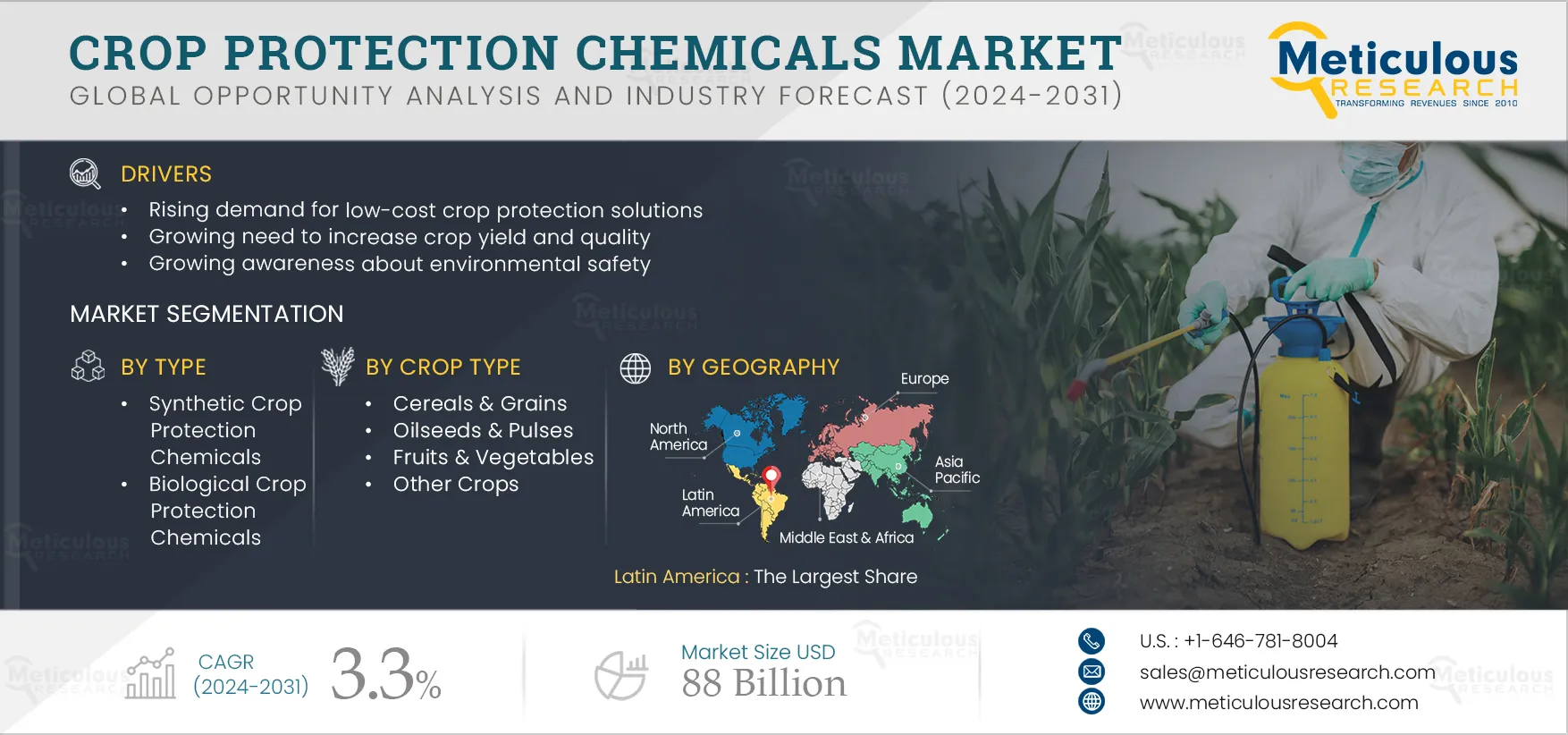 CROP PROTECTION CHEMICALS MARKET
GLOBAL OPPORTUNITY ANALYSIS AND INDUSTRY FORECAST (2024-2031)

Meticulous RESEARCH
TRANSFORMING REVENUES SINCE 2010

DRIVERS
• Rising demand for low-cost crop protection solutions
• Growing need to increase crop yield and quality
• Growing awareness about environmental safety

MARKET SEGMENTATION

BY TYPE
• Synthetic Crop Protection Chemicals
• Biological Crop Protection Chemicals

BY CROP TYPE
• Cereals & Grains
• Oilseeds & Pulses
• Fruits & Vegetables
• Other Crops

BY GEOGRAPHY
Europe
North America
Asia Pacific
Latin America
Middle East & Africa

Latin America : The Largest Share

CAGR (2024-2031) 3.3%

Market Size USD 88 Billion

U.S. : +1-646-781-8004
sales@meticulousresearch.com
www.meticulousresearch.com